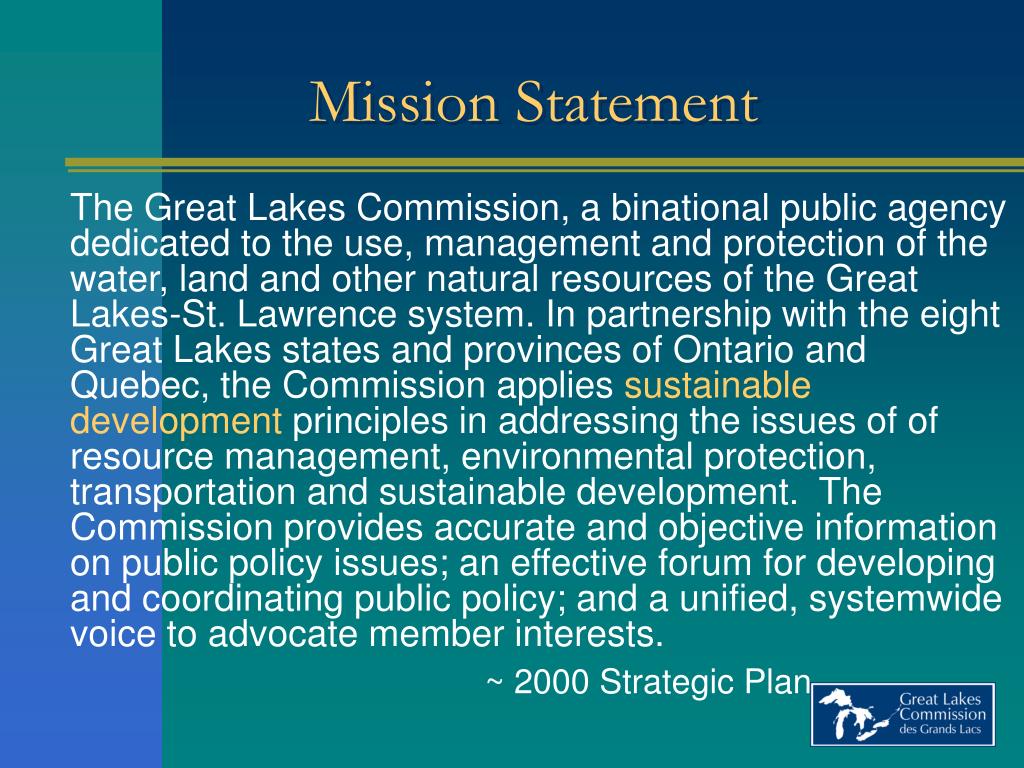 Mission Statement

The Great Lakes Commission, a binational public agency dedicated to the use, management and protection of the water, land and other natural resources of the Great Lakes-St. Lawrence system. In partnership with the eight Great Lakes states and provinces of Ontario and Quebec, the Commission applies sustainable development principles in addressing the issues of of resource management, environmental protection, transportation and sustainable development. The Commission provides accurate and objective information on public policy issues; an effective forum for developing and coordinating public policy; and a unified, systemwide voice to advocate member interests.

~ 2000 Strategic Plan

Great Lakes Commission des Grands Lacs